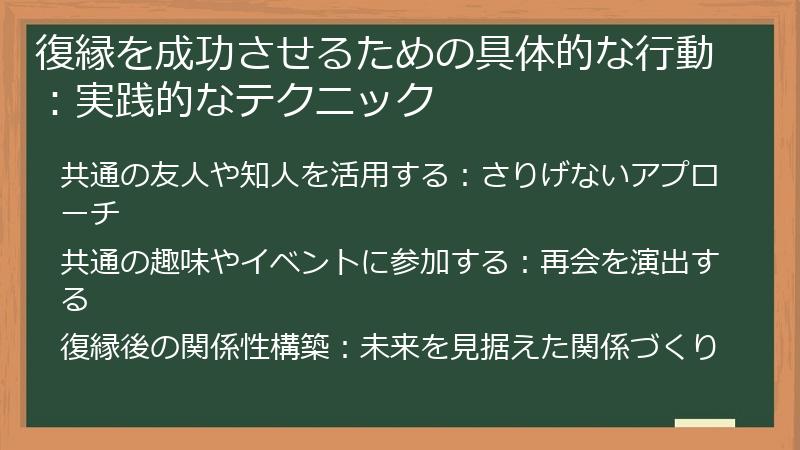 復縁を成功させるための具体的な行動：実践的なテクニック

共通の友人や知人を活用する：さりげないアプローチ

共通の趣味やイベントに参加する：再会を演出する

復縁後の関係性構築：未来を見据えた関係づくり